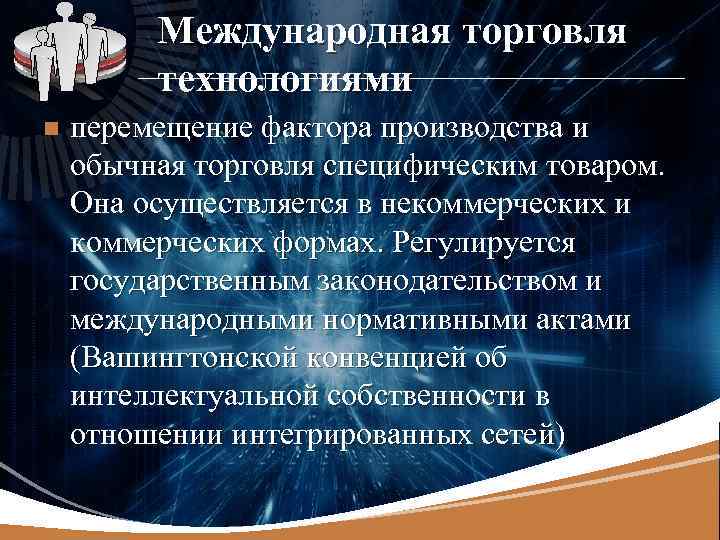 Международная торговля технологиями

перемещение фактора производства и обычная торговля специфическим товаром. Она осуществляется в некоммерческих и коммерческих формах. Регулируется государственным законодательством и международными нормативными актами (Вашингтонской конвенцией об интеллектуальной собственности в отношении интегрированных сетей)